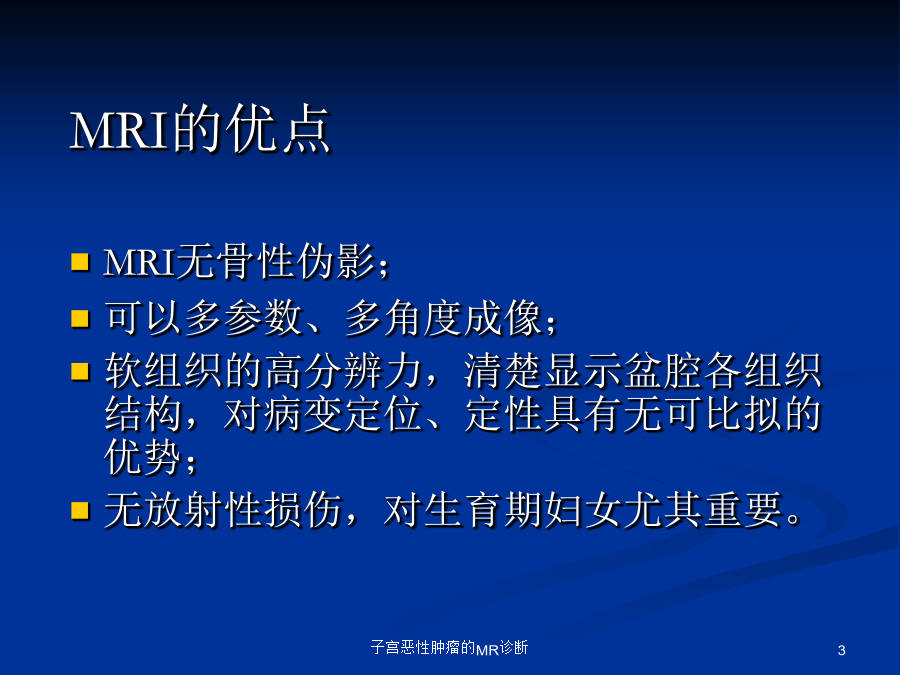 MRI的优点

- MRI无骨性伪影；
- 可以多参数、多角度成像；
- 软组织的高分辨力，清楚显示盆腔各组织结构，对病变定位、定性具有无可比拟的优势；
- 无放射性损伤，对生育期妇女尤其重要。

子宫恶性肿瘤的MR诊断

3